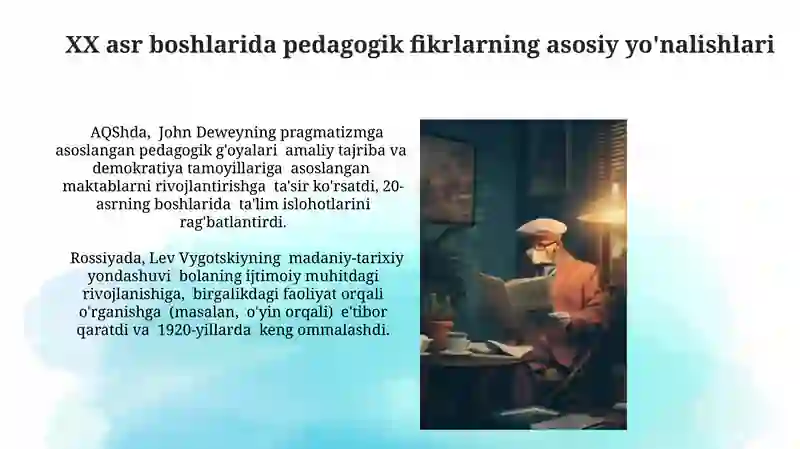 XX asr boshlarida pedagogik fikrlarning asosiy yo'nalishlari

AQShda, John Deweyning pragmatizmga asoslangan pedagogik g'oyalari amaliy tajriba va demokratiya tamoyillariga asoslangan maktablarni rivojlantirishga ta'sir ko'rsatdi, 20-asrning boshlarida ta'lim islohotlarini rag'batlantirdi.

Rossiyada, Lev Vygotskiyning madaniy-tarixiy yondashuvi bolaning ijtimoiy muhitdagi rivojlanishiga, birgalikdagi faoliyat orqali o'rganishga (masalan, o'yin orqali) e'tibor qaratdi va 1920-yillarda keng ommalashdi.